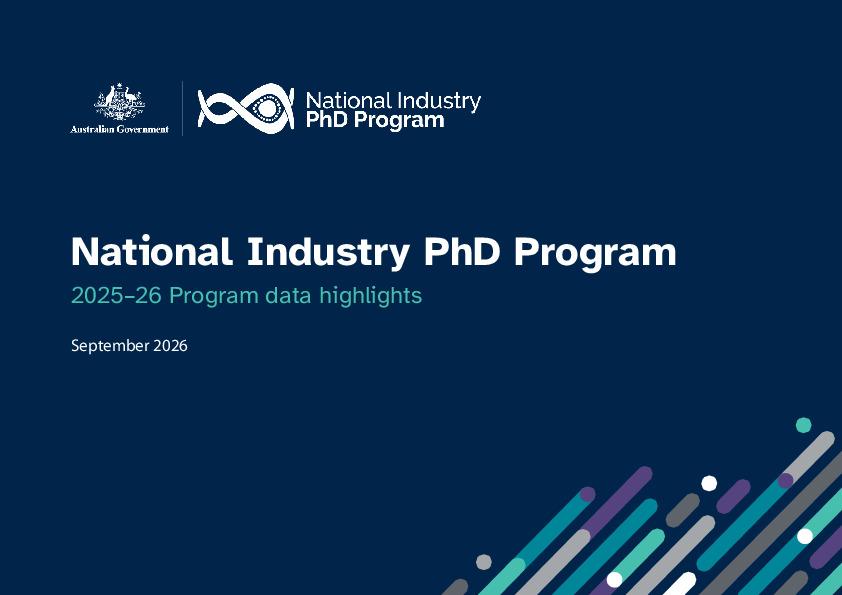 Australian Government

National Industry
PhD Program

National Industry PhD Program

2025–26 Program data highlights

September 2026